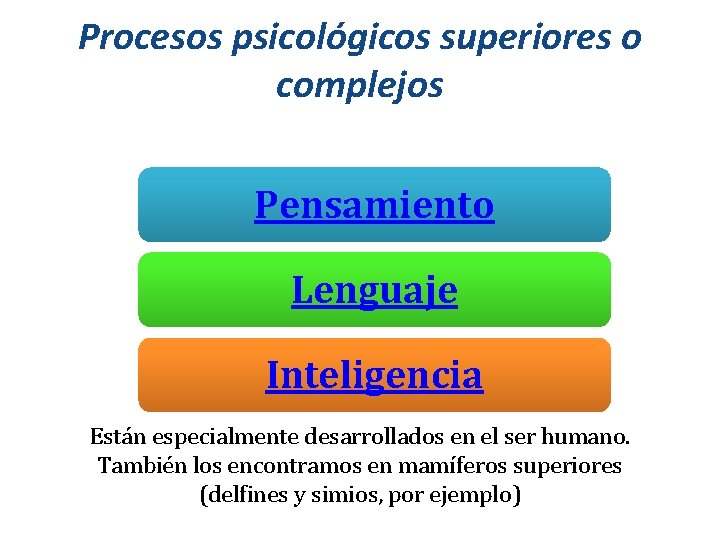 Procesos psicológicos superiores o complejos

Pensamiento

Lenguaje

Inteligencia

Están especialmente desarrollados en el ser humano. También los encontramos en mamíferos superiores (delfines y simios, por ejemplo)